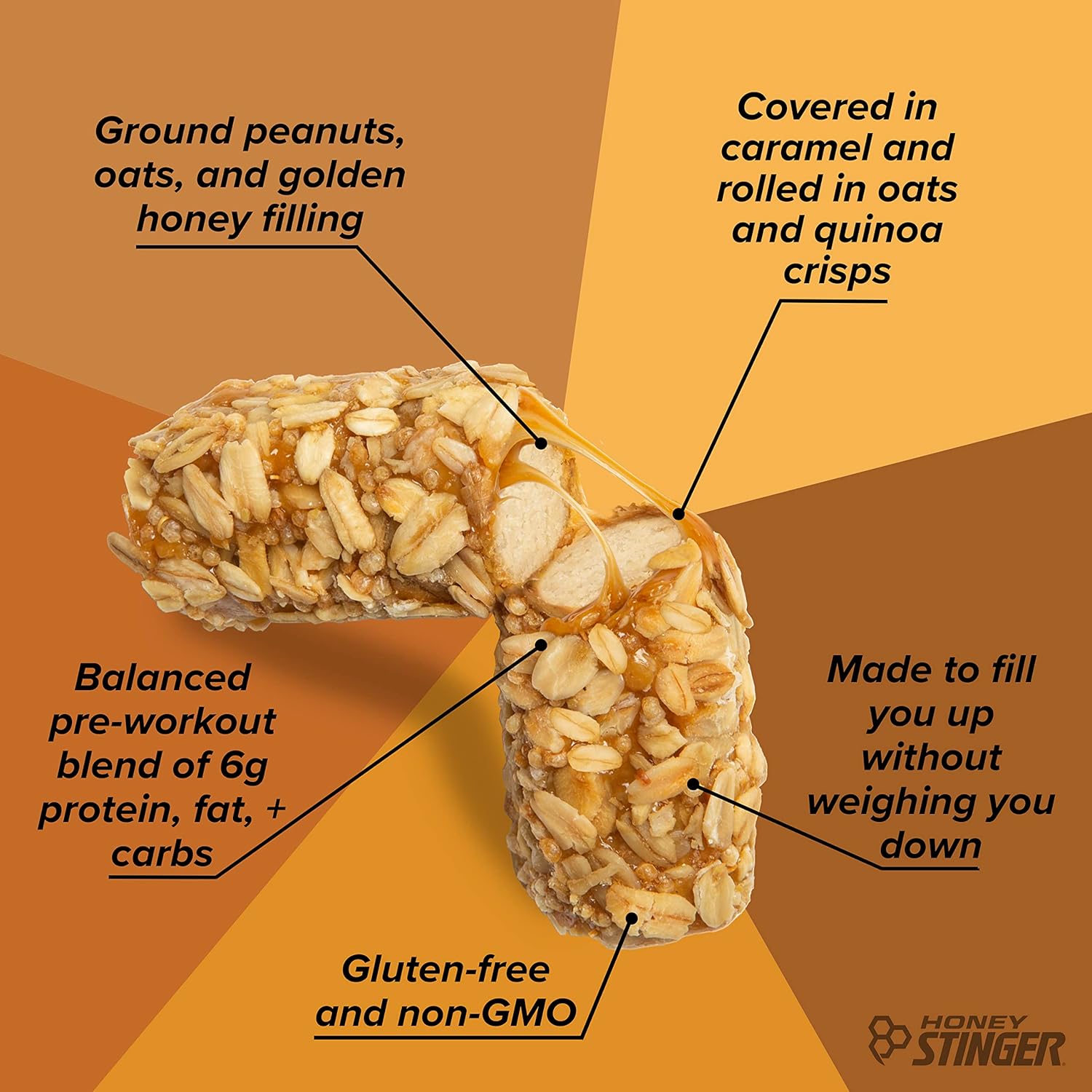 Ground peanuts, oats, and golden honey filling

Covered in caramel and rolled in oats and quinoa crisps

Balanced pre-workout blend of 6g protein, fat, + carbs

Made to fill you up without weighing you down

Gluten-free and non-GMO

HONEY STINGER